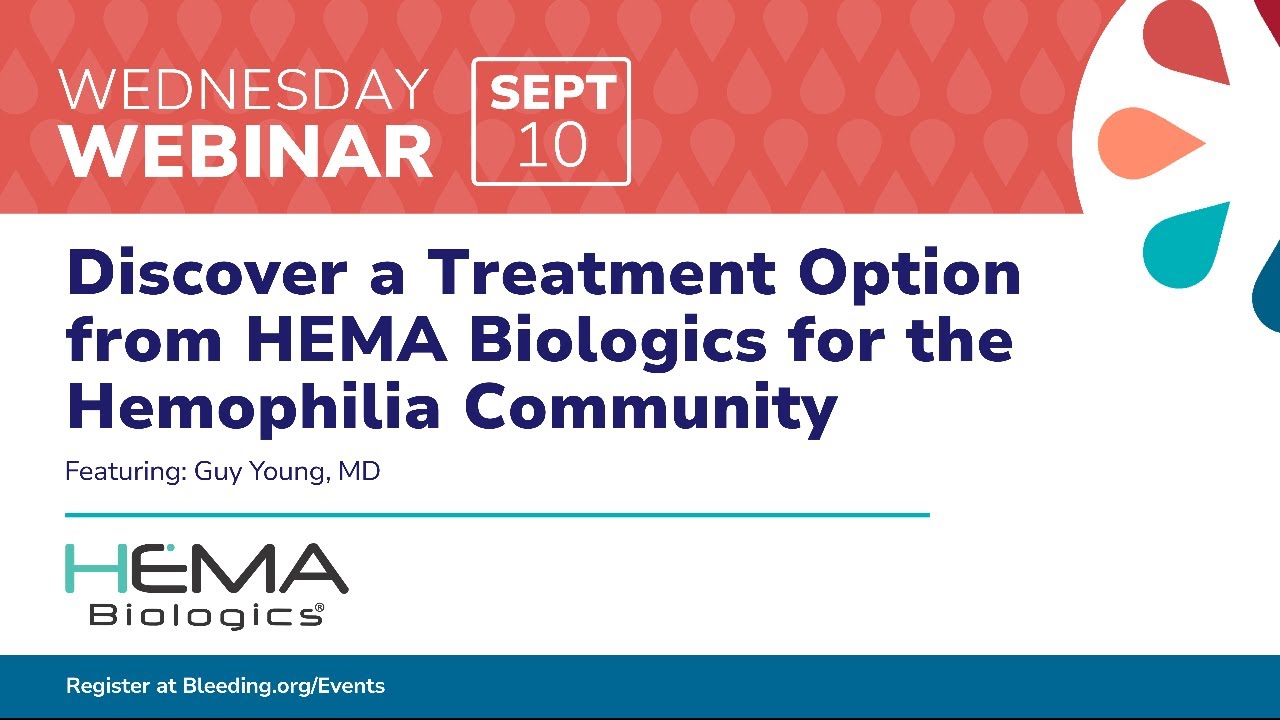 WEDNESDAY WEBINAR

SEPT 10

Discover a Treatment Option from HEMA Biologics for the Hemophilia Community

Featuring: Guy Young, MD

HEMA Biologics®

Register at Bleeding.org/Events